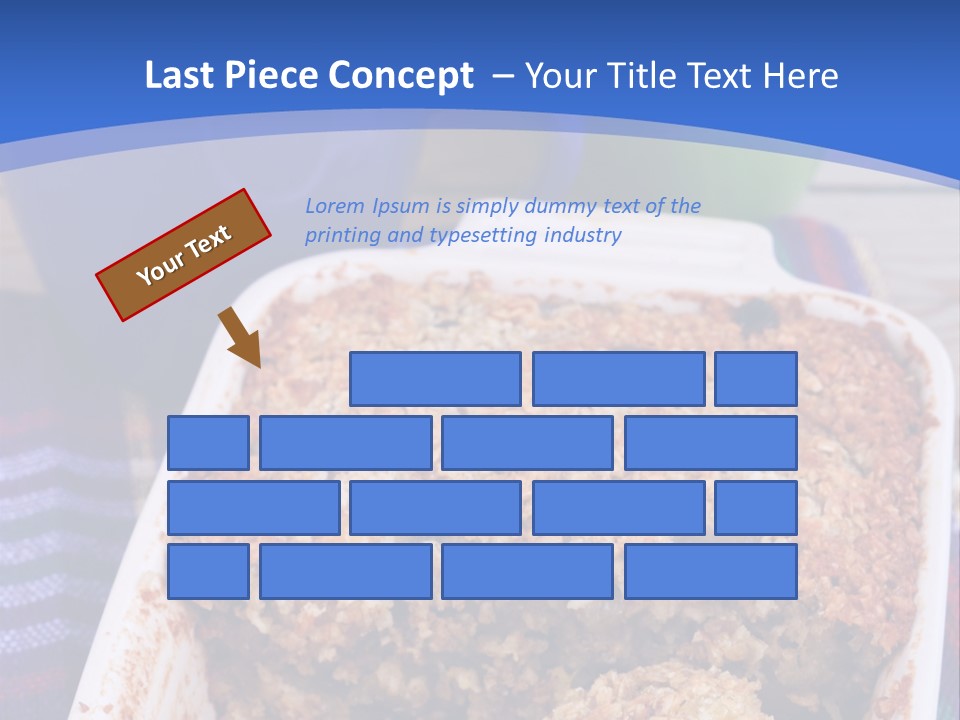 Last Piece Concept – Your Title Text Here

Your Text

Lorem Ipsum is simply dummy text of the printing and typesetting industry